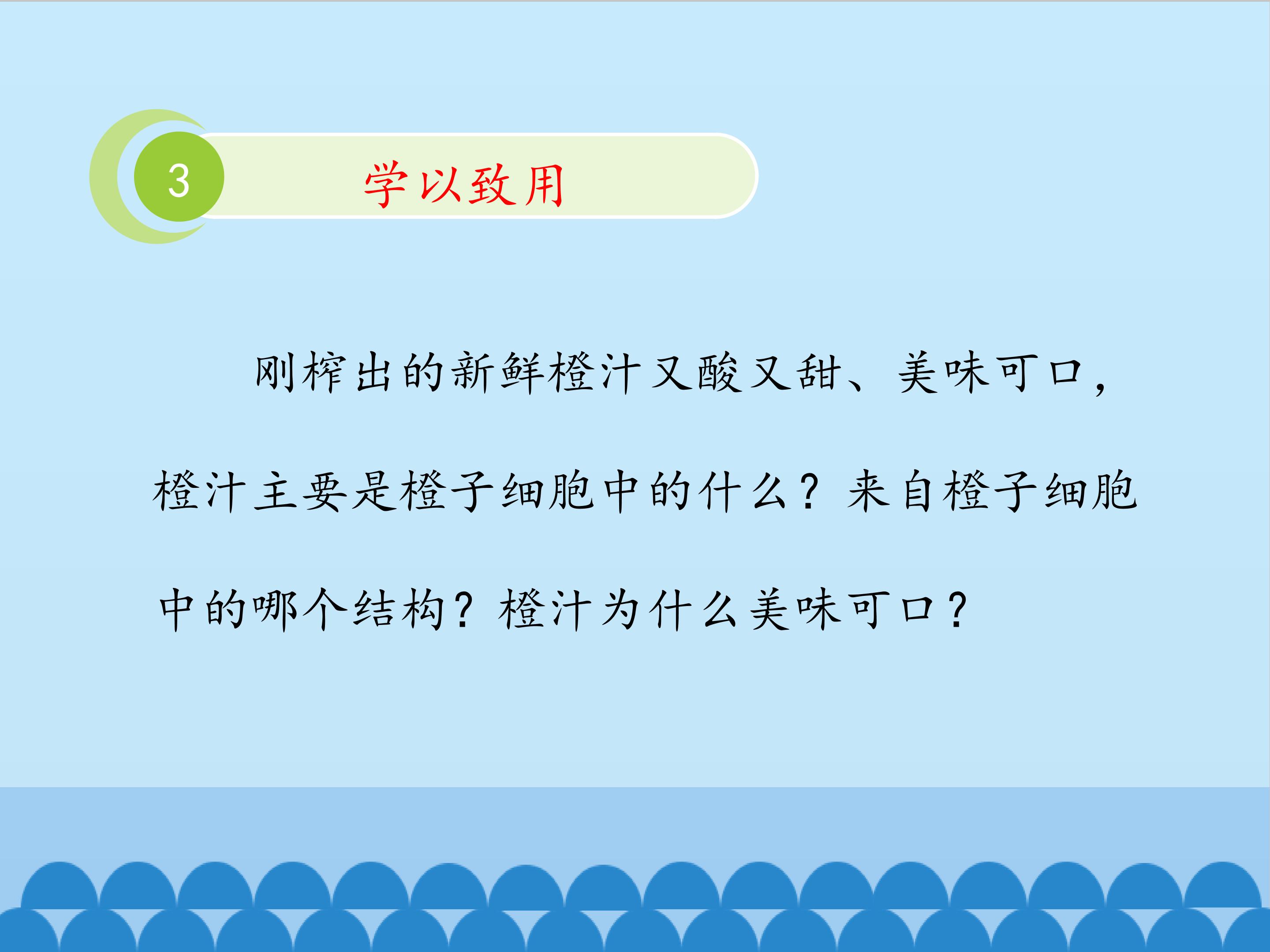 3 学以致用

刚榨出的新鲜橙汁又酸又甜、美味可口，橙汁主要是橙子细胞中的什么？来自橙子细胞中的哪个结构？橙汁为什么美味可口？